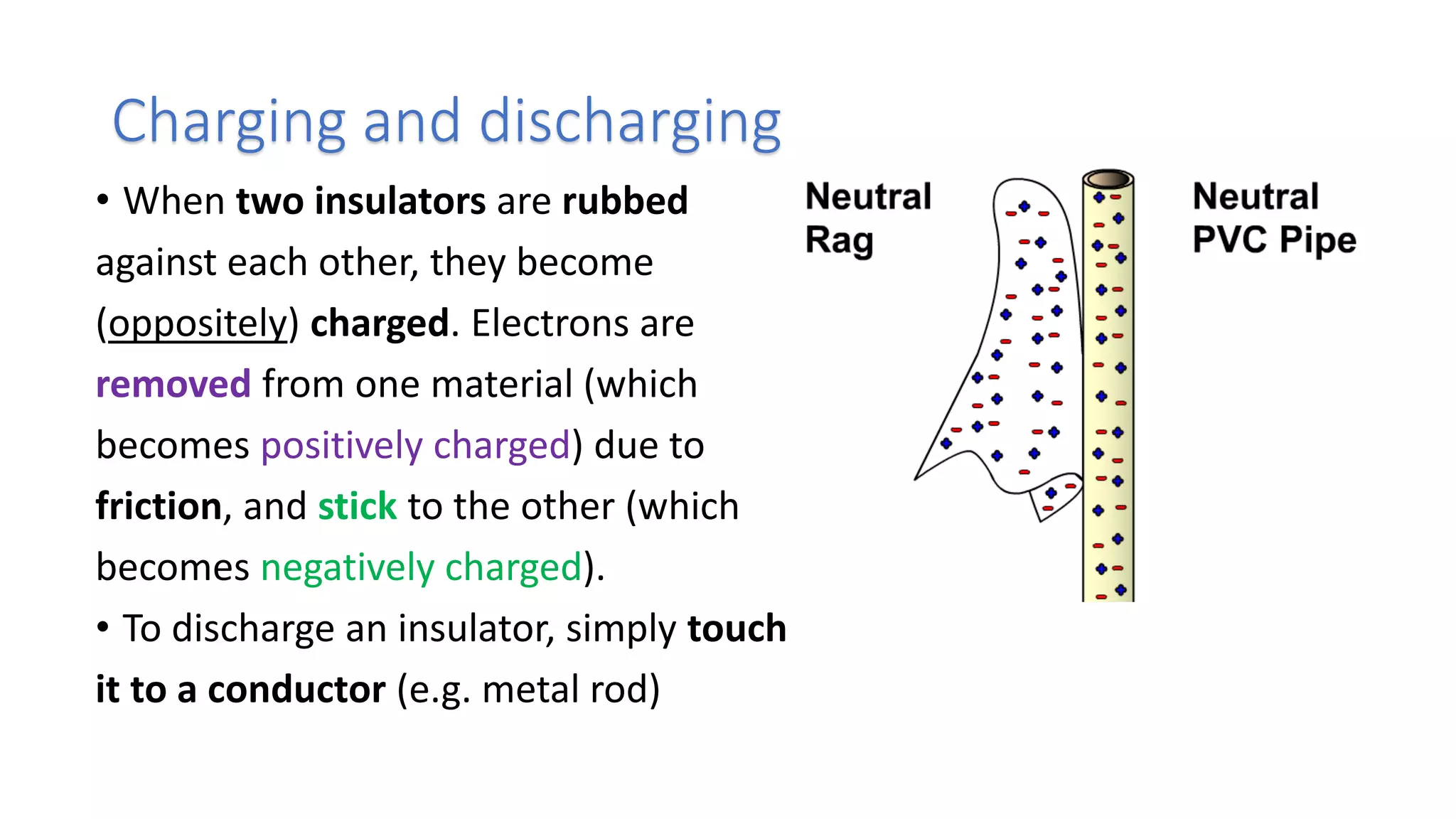 Charging and discharging

• When two insulators are rubbed against each other, they become (oppositely) charged. Electrons are removed from one material (which becomes positively charged) due to friction, and stick to the other (which becomes negatively charged).

• To discharge an insulator, simply touch it to a conductor (e.g. metal rod)

Neutral Rag

Neutral PVC Pipe